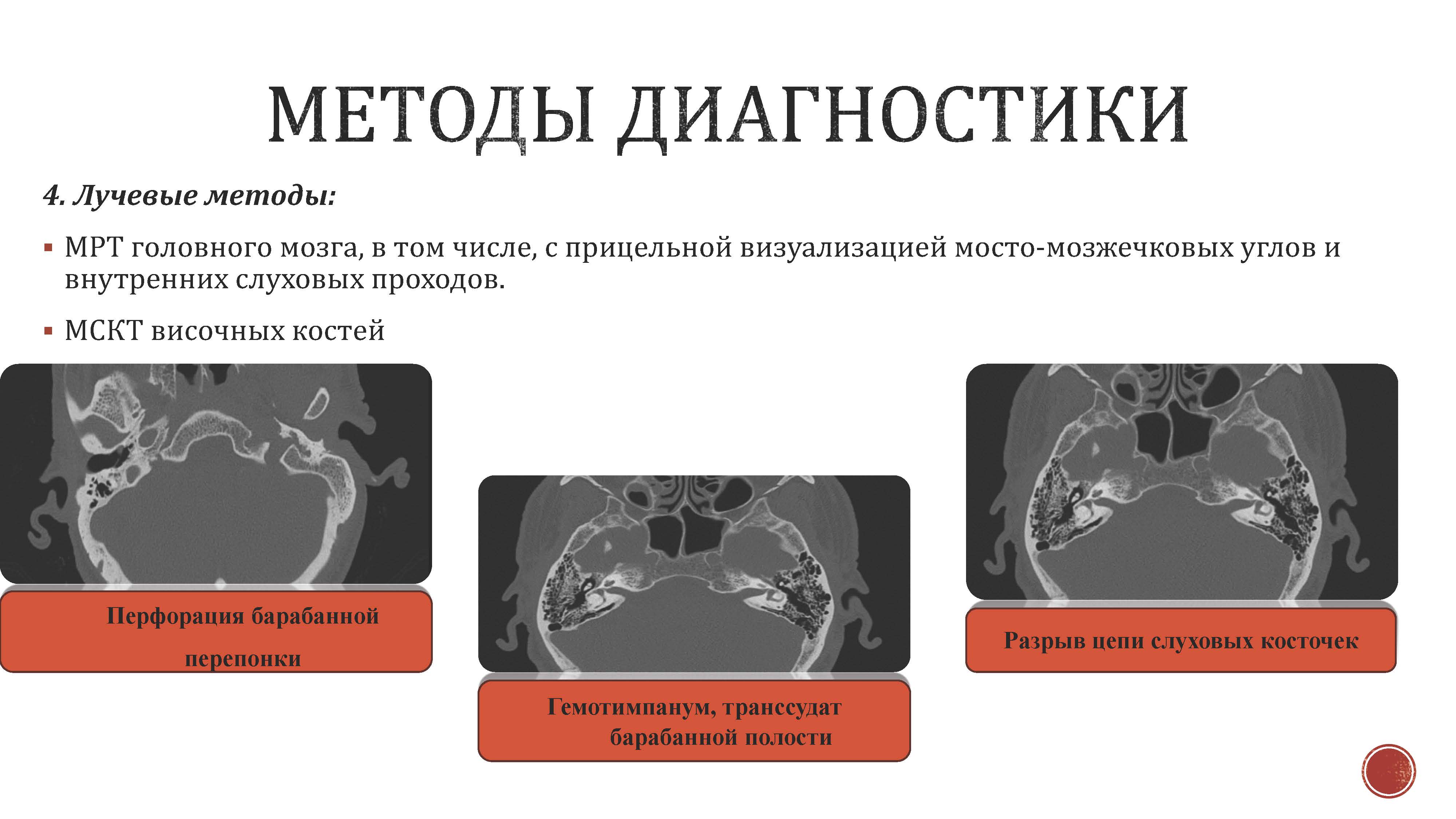 МЕТОДЫ ДИАГНОСТИКИ

4. Лучевые методы:

▪ МРТ головного мозга, в том числе, с прицельной визуализацией мосто-мозжечковых углов и внутренних слуховых проходов.

▪ МСКТ височных костей

Перфорация барабанной перепонки

Гемотимпанум, транссудат барабанной полости

Разрыв цепи слуховых косточек